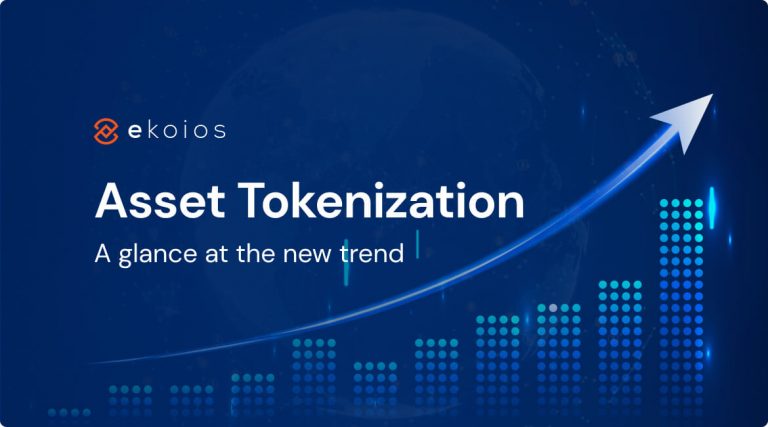 ekoios

Asset Tokenization

A glance at the new trend